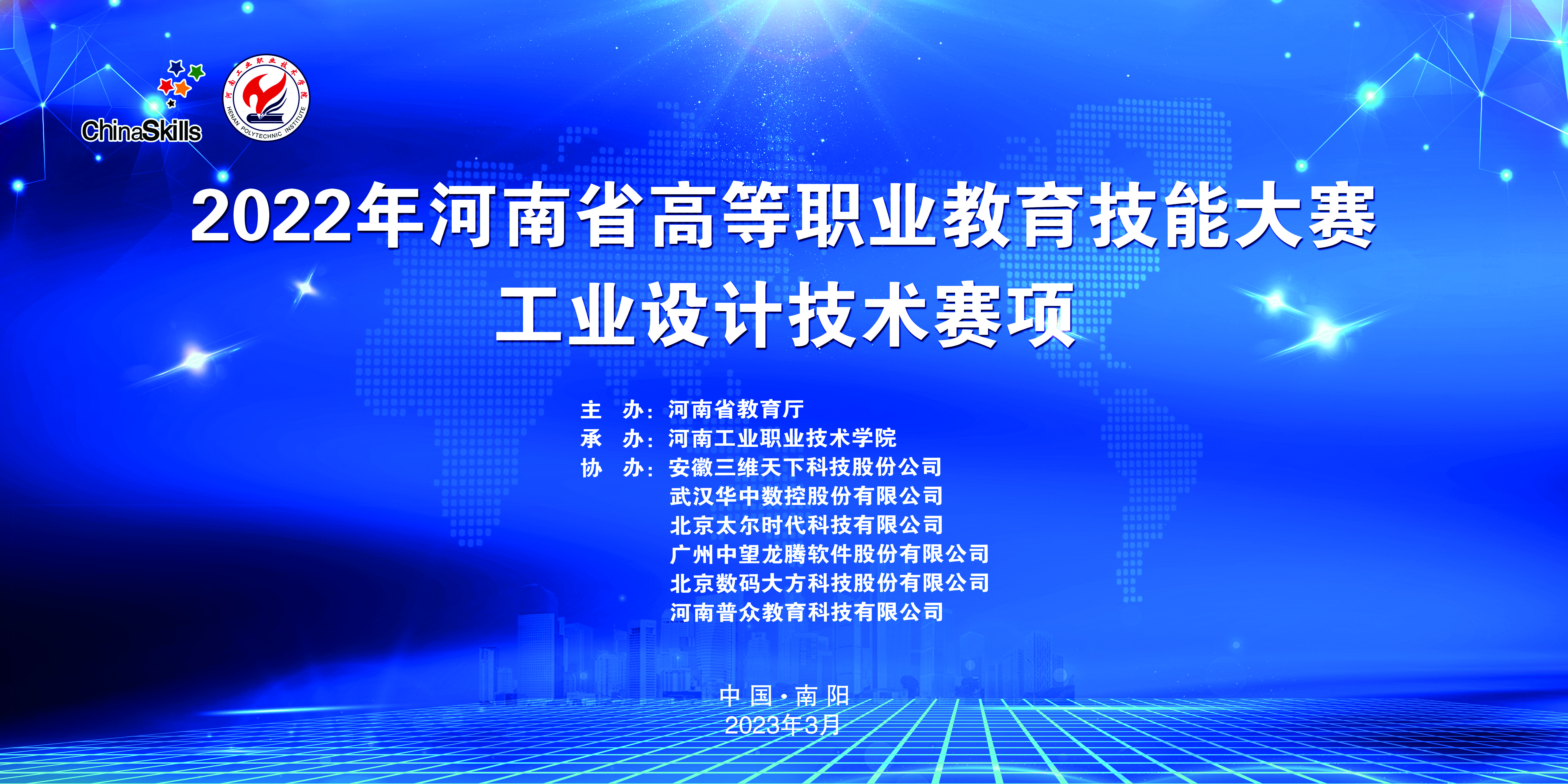 ChinaSkills

河南工业职业技术学院
HENAN POLYTECHNIC INSTITUTE

2022年河南省高等职业教育技能大赛
工业设计技术赛项

主 办：河南省教育厅
承 办：河南工业职业技术学院
协 办：安徽三维天下科技股份公司
武汉华中数控股份有限公司
北京太尔时代科技有限公司
广州中望龙腾软件股份有限公司
北京数码大方科技股份有限公司
河南普众教育科技有限公司

中国·南阳
2023年3月